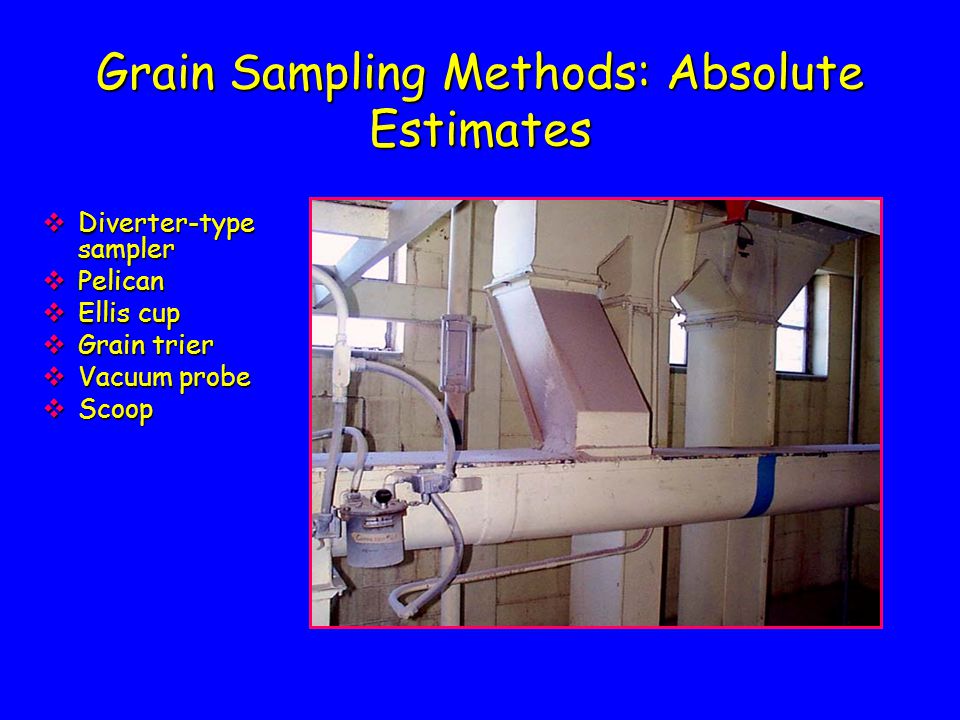 Grain Sampling Methods: Absolute Estimates

❖ Diverter-type sampler
❖ Pelican
❖ Ellis cup
❖ Grain trier
❖ Vacuum probe
❖ Scoop